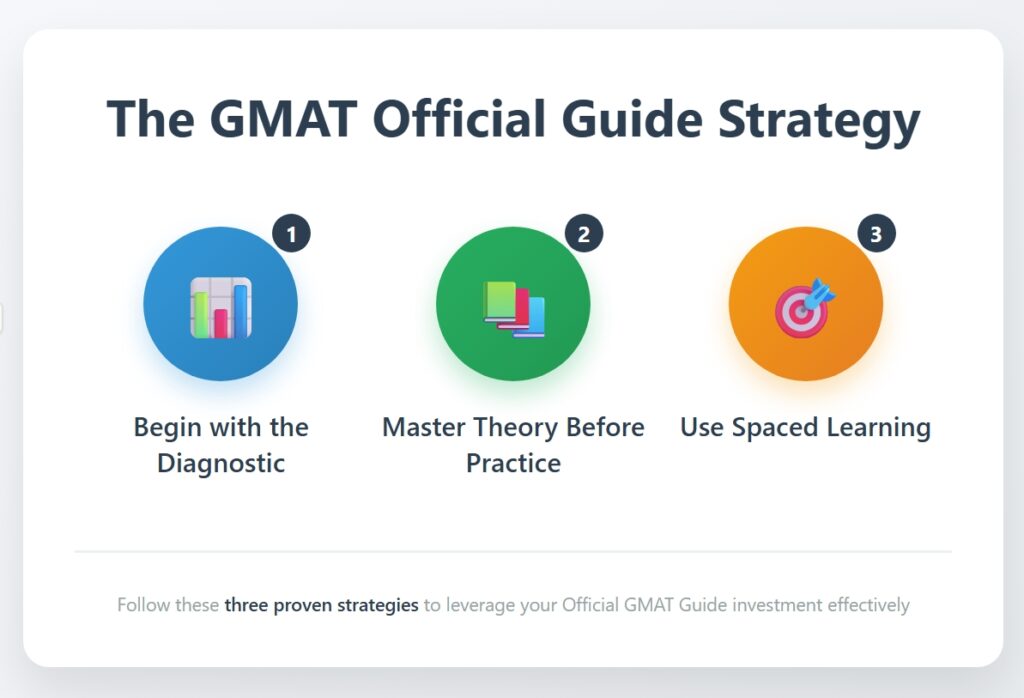 The GMAT Official Guide Strategy

1

Begin with the Diagnostic

2

Master Theory Before Practice

3

Use Spaced Learning

Follow these three proven strategies to leverage your Official GMAT Guide investment effectively